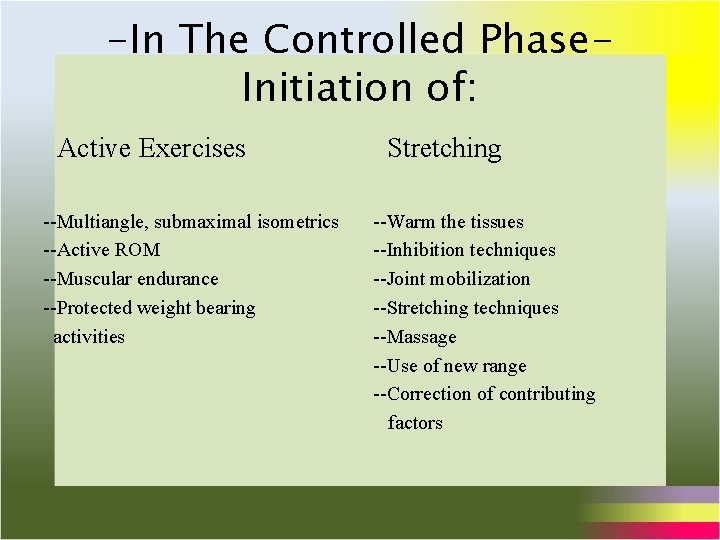 -In The Controlled Phase-
Initiation of:

Active Exercises

--Multiangle, submaximal isometrics
--Active ROM
--Muscular endurance
--Protected weight bearing activities

Stretching

--Warm the tissues
--Inhibition techniques
--Joint mobilization
--Stretching techniques
--Massage
--Use of new range
--Correction of contributing factors